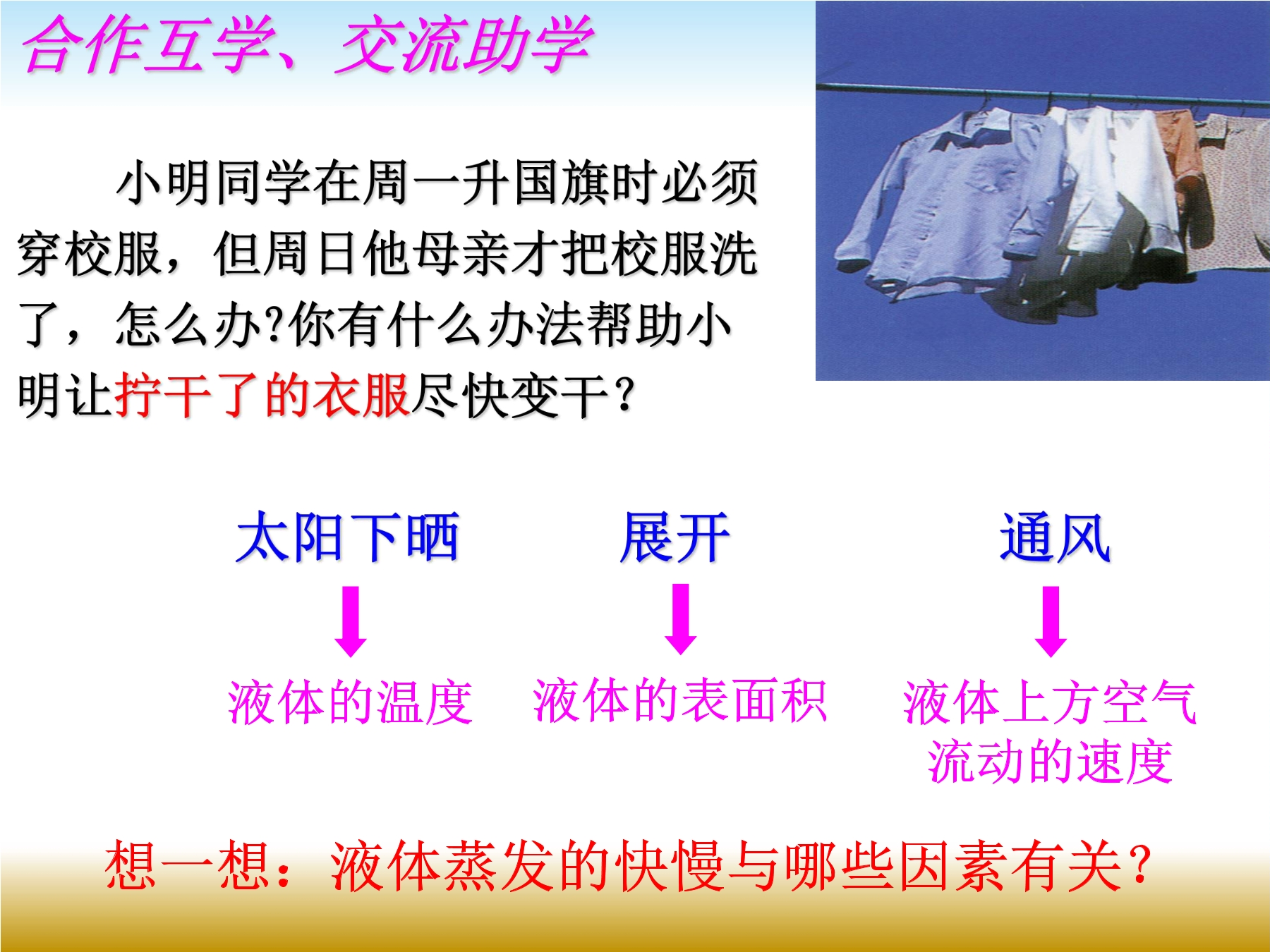 合作互学、交流助学

小明同学在周一升国旗时必须穿校服，但周日他母亲才把校服洗了，怎么办?你有什么办法帮助小明让拧干了的衣服尽快变干？

太阳下晒

液体的温度

展开

液体的表面积

通风

液体上方空气流动的速度

想一想：液体蒸发的快慢与哪些因素有关？